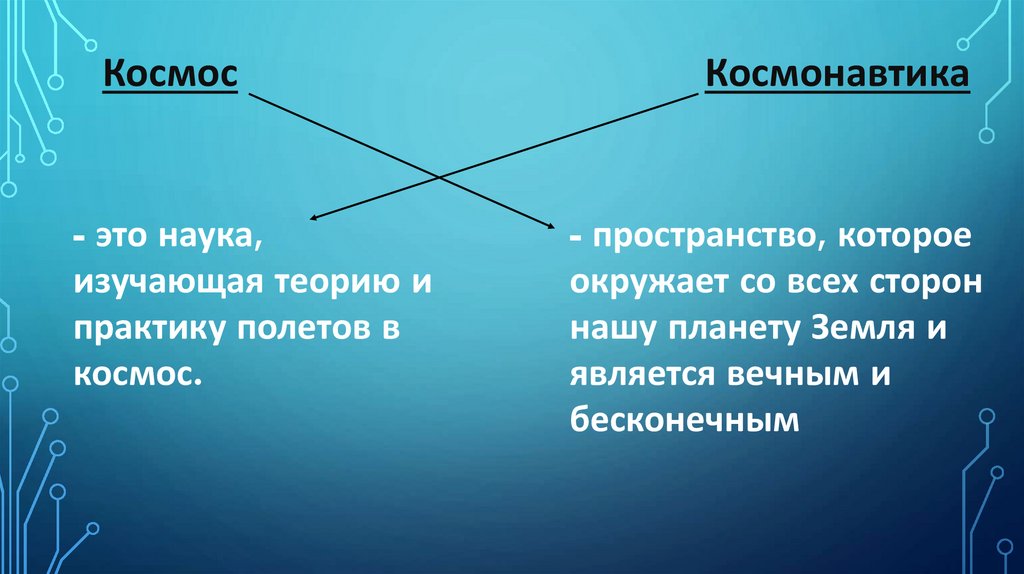 Космос

Космонавтика

- это наука, изучающая теорию и практику полетов в космос.

- пространство, которое окружает со всех сторон нашу планету Земля и является вечным и бесконечным